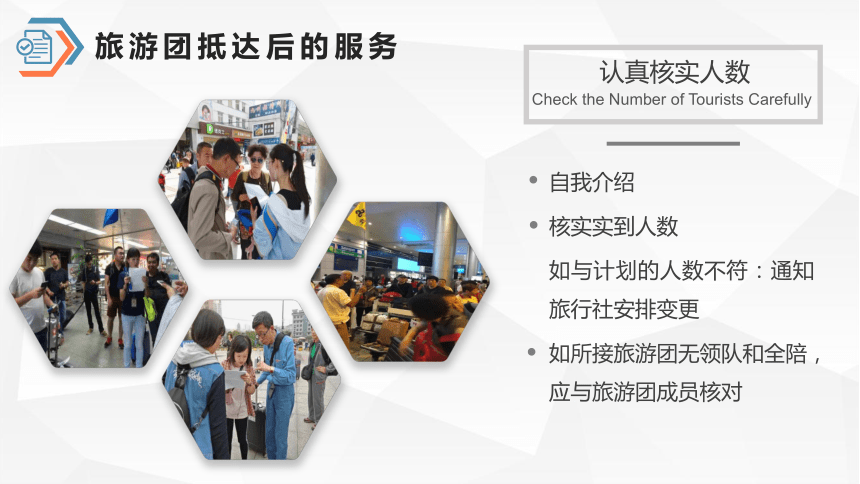 旅游团抵达后的服务

认真核实人数
Check the Number of Tourists Carefully

• 自我介绍
• 核实实到人数
如与计划的人数不符：通知旅行社安排变更
• 如所接旅游团无领队和全陪，应与旅游团成员核对